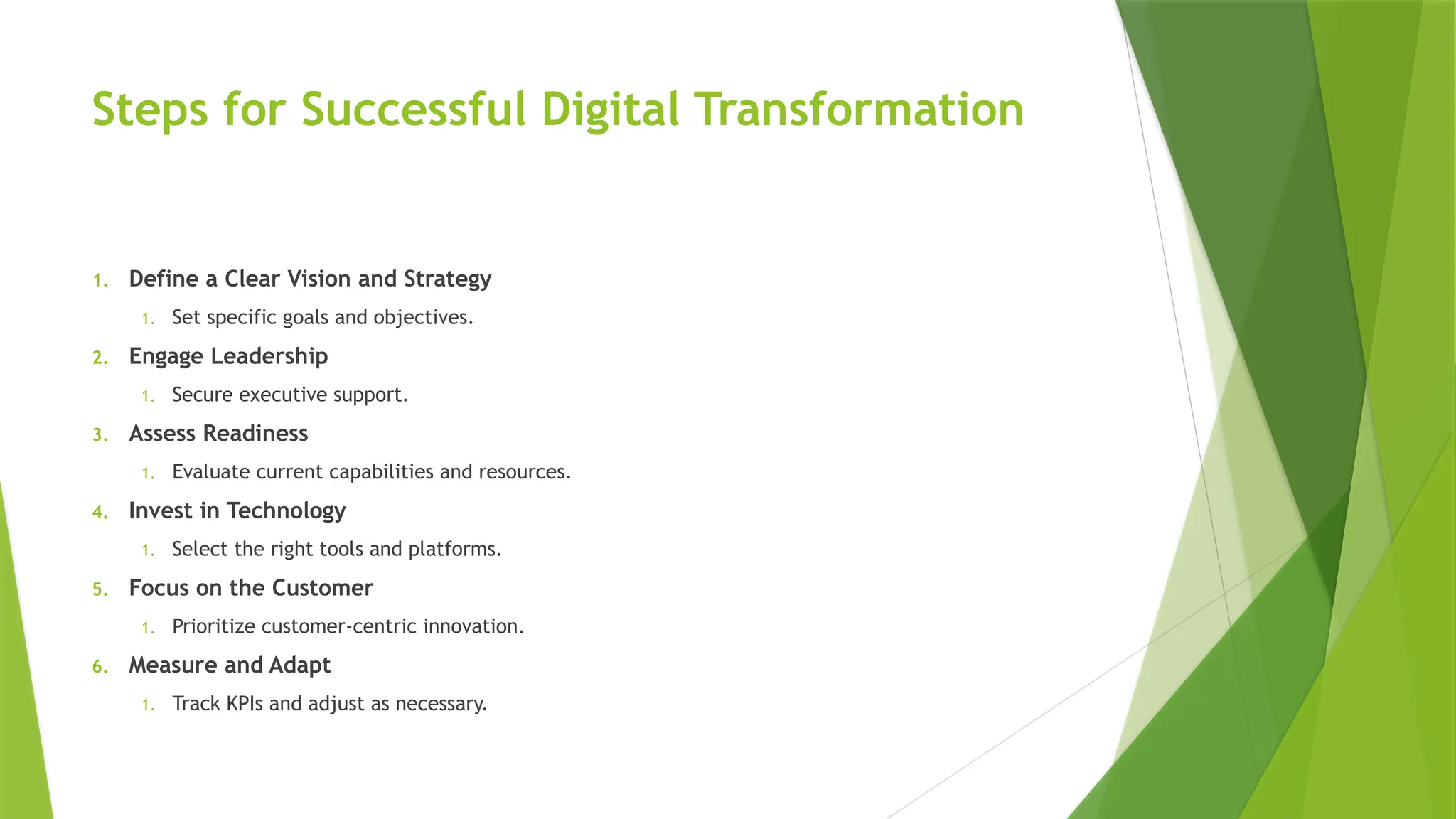 Steps for Successful Digital Transformation

1. Define a Clear Vision and Strategy
   1. Set specific goals and objectives.
2. Engage Leadership
   1. Secure executive support.
3. Assess Readiness
   1. Evaluate current capabilities and resources.
4. Invest in Technology
   1. Select the right tools and platforms.
5. Focus on the Customer
   1. Prioritize customer-centric innovation.
6. Measure and Adapt
   1. Track KPIs and adjust as necessary.